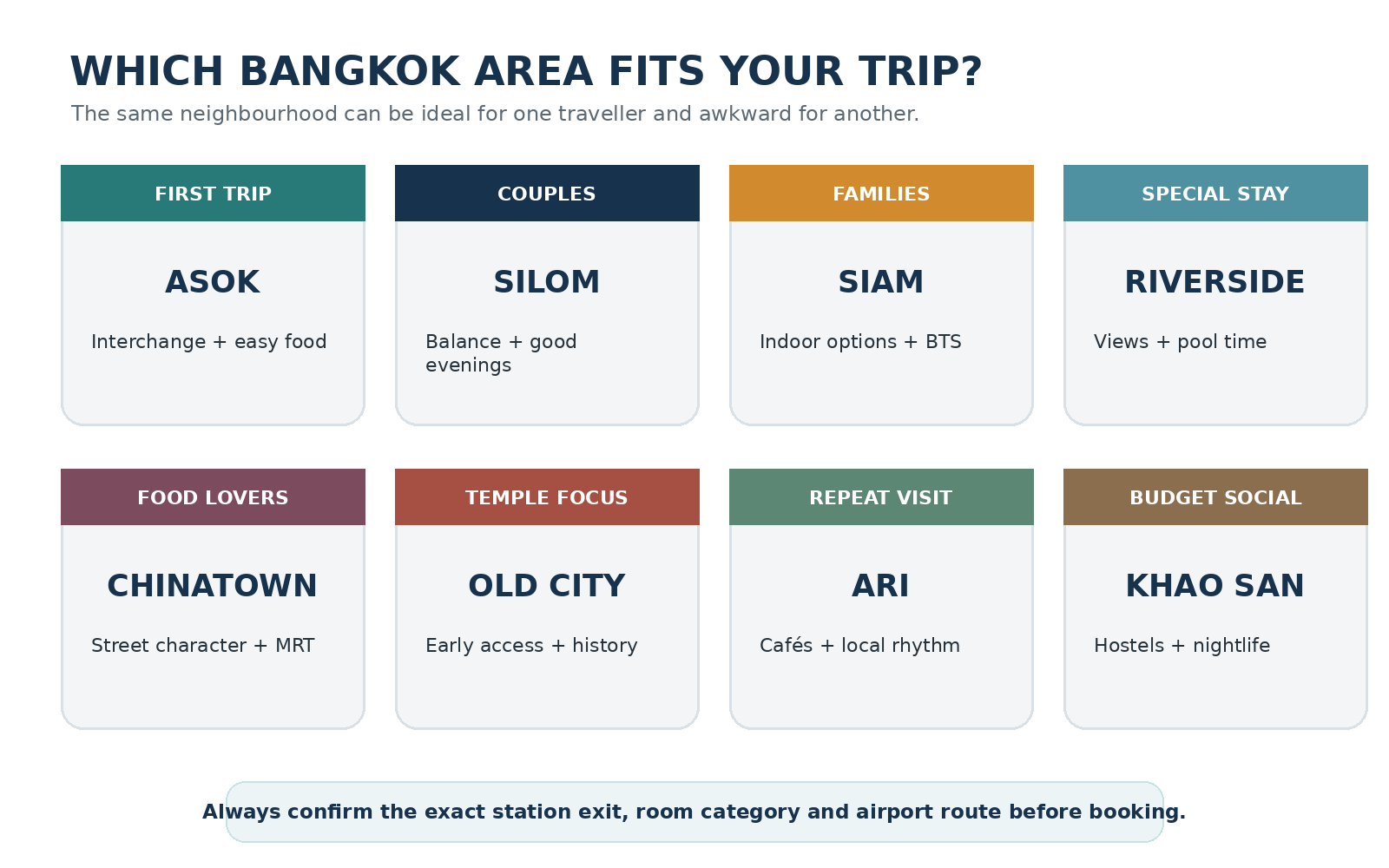 WHICH BANGKOK AREA FITS YOUR TRIP?

The same neighbourhood can be ideal for one traveller and awkward for another.

FIRST TRIP

ASOK

Interchange + easy food

COUPLES

SILOM

Balance + good evenings

FAMILIES

SIAM

Indoor options + BTS

SPECIAL STAY

RIVERSIDE

Views + pool time

FOOD LOVERS

CHINATOWN

Street character + MRT

TEMPLE FOCUS

OLD CITY

Early access + history

REPEAT VISIT

ARI

Cafés + local rhythm

BUDGET SOCIAL

KHAO SAN

Hostels + nightlife

Always confirm the exact station exit, room category and airport route before booking.